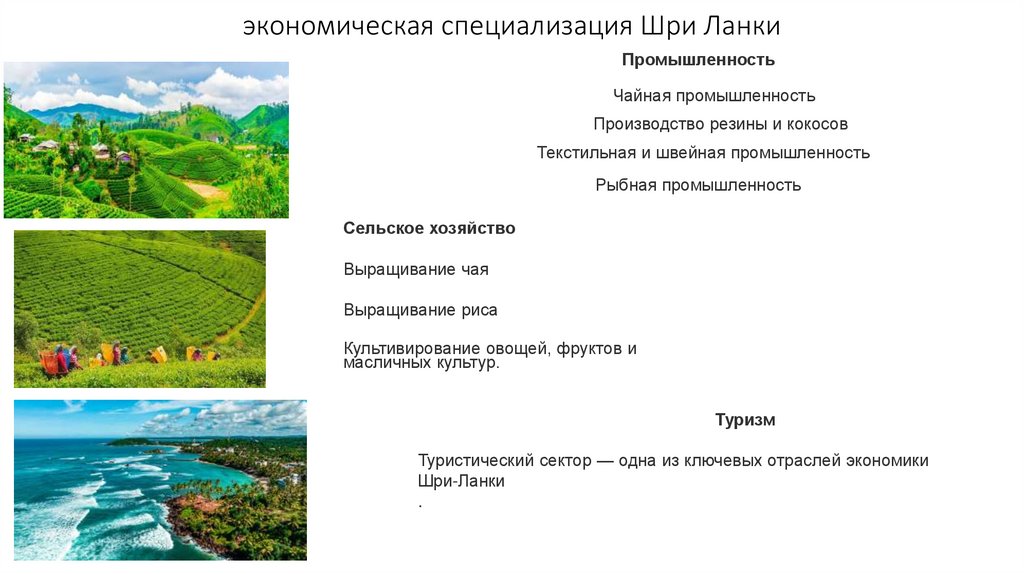 экономическая специализация Шри Ланки

Промышленность

Чайная промышленность

Производство резины и кокосов

Текстильная и швейная промышленность

Рыбная промышленность

Сельское хозяйство

Выращивание чая

Выращивание риса

Культивирование овощей, фруктов и масличных культур.

Туризм

Туристический сектор — одна из ключевых отраслей экономики Шри-Ланки
.